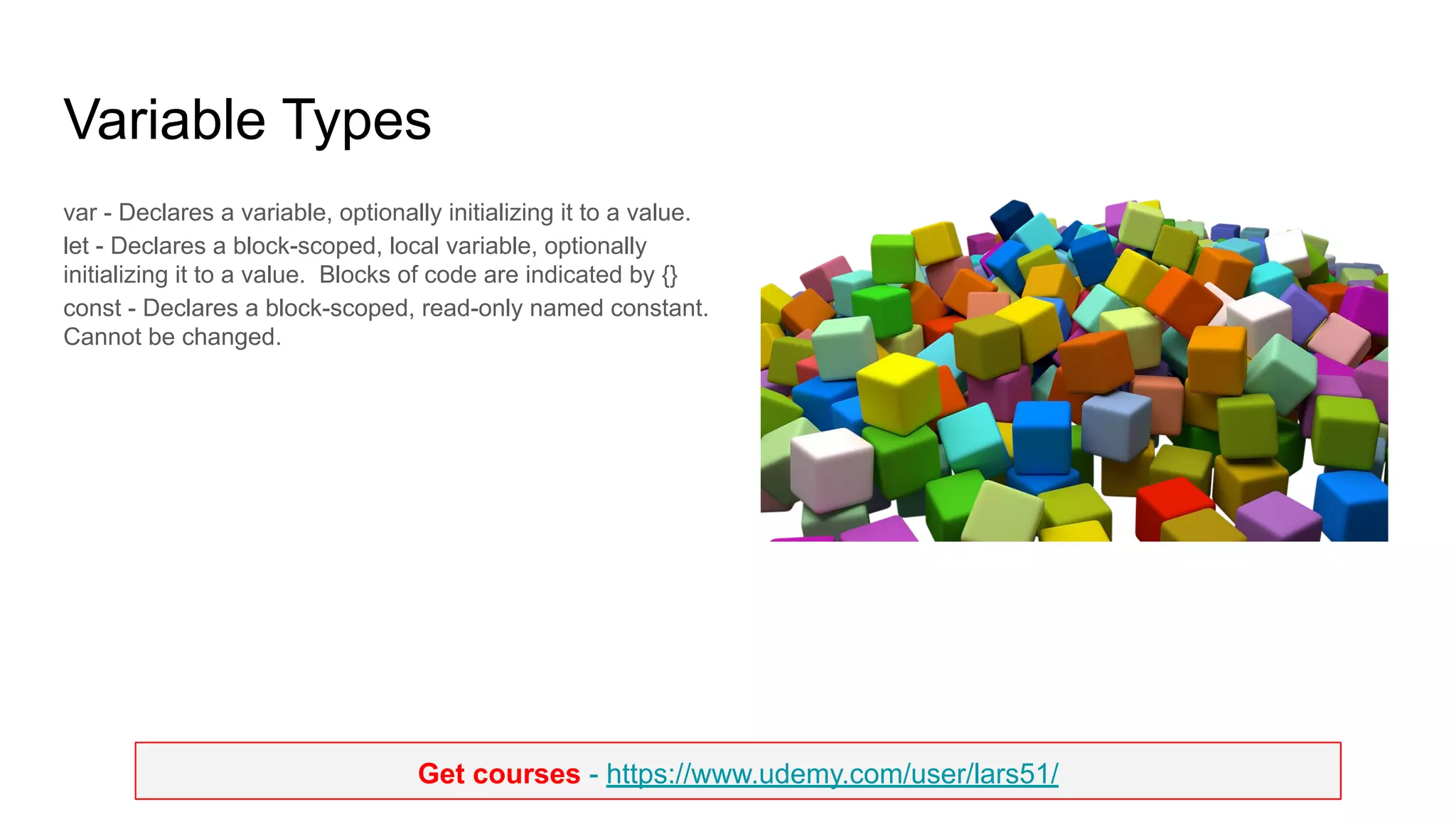 Variable Types

var - Declares a variable, optionally initializing it to a value.

let - Declares a block-scoped, local variable, optionally initializing it to a value. Blocks of code are indicated by {}

const - Declares a block-scoped, read-only named constant. Cannot be changed.

Get courses - https://www.udemy.com/user/lars51/